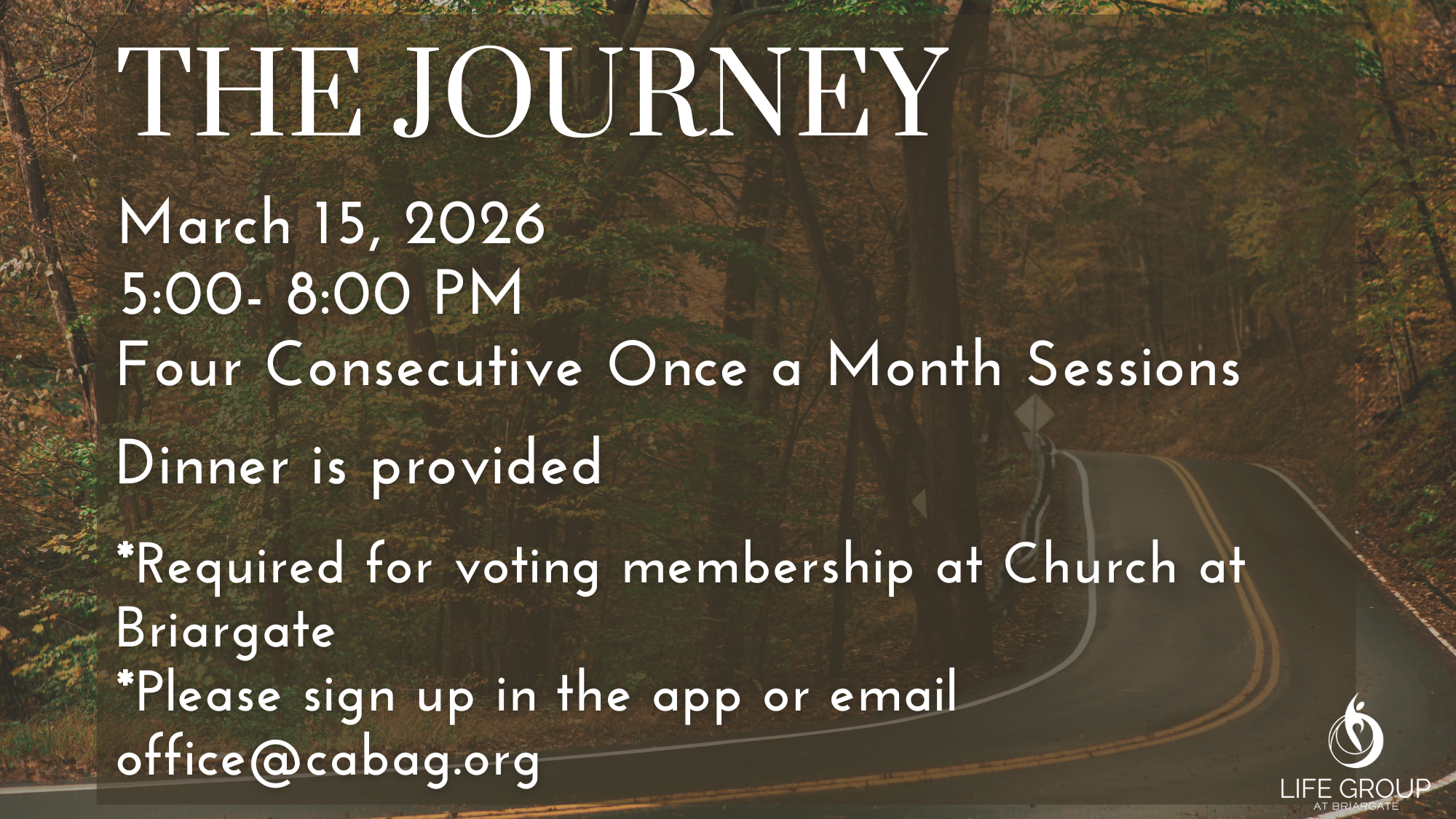 THE JOURNEY

March 15, 2026
5:00- 8:00 PM
Four Consecutive Once a Month Sessions

Dinner is provided

*Required for voting membership at Church at Briargate
*Please sign up in the app or email office@cabag.org

LIFE GROUP
AT BRIARGATE